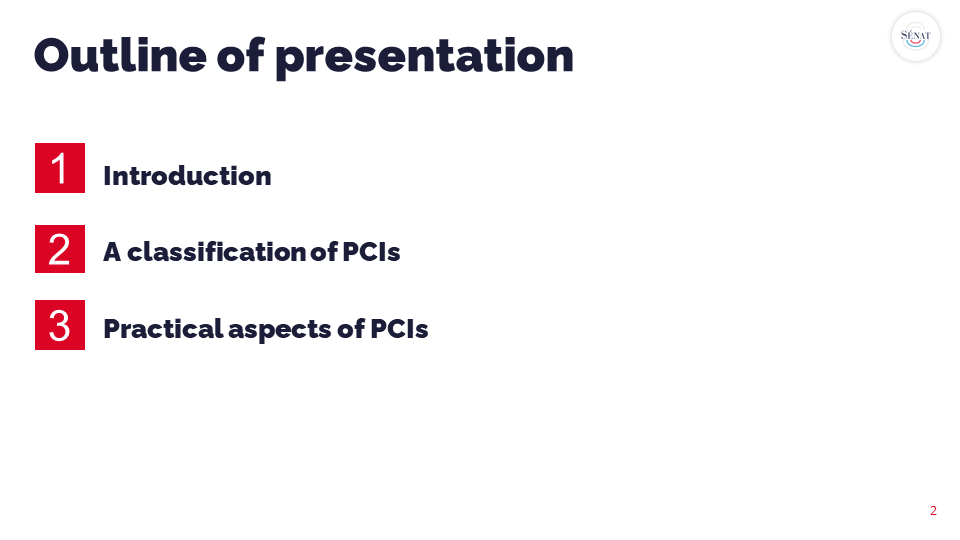 Outline of presentation

SÉNAT

1 Introduction

2 A classification of PCIs

3 Practical aspects of PCIs

2